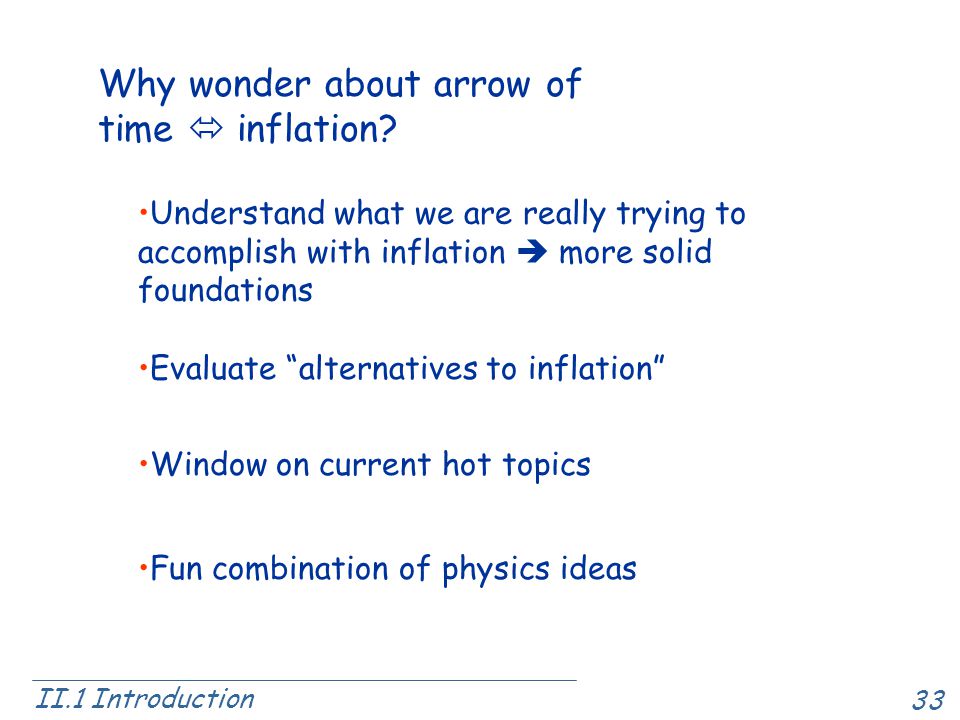 Why wonder about arrow of time ⇔ inflation?

•Understand what we are really trying to accomplish with inflation ➔ more solid foundations

•Evaluate “alternatives to inflation”

•Window on current hot topics

•Fun combination of physics ideas

II.1 Introduction

33